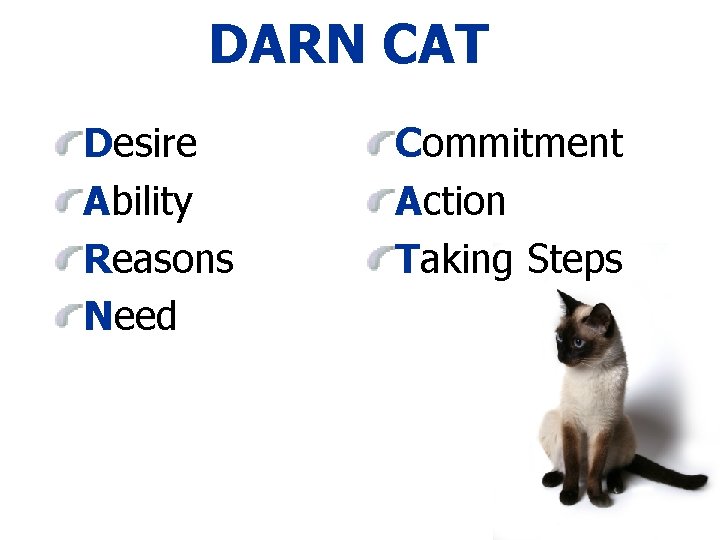 DARN CAT

Desire
Ability
Reasons
Need

Commitment
Action
Taking Steps